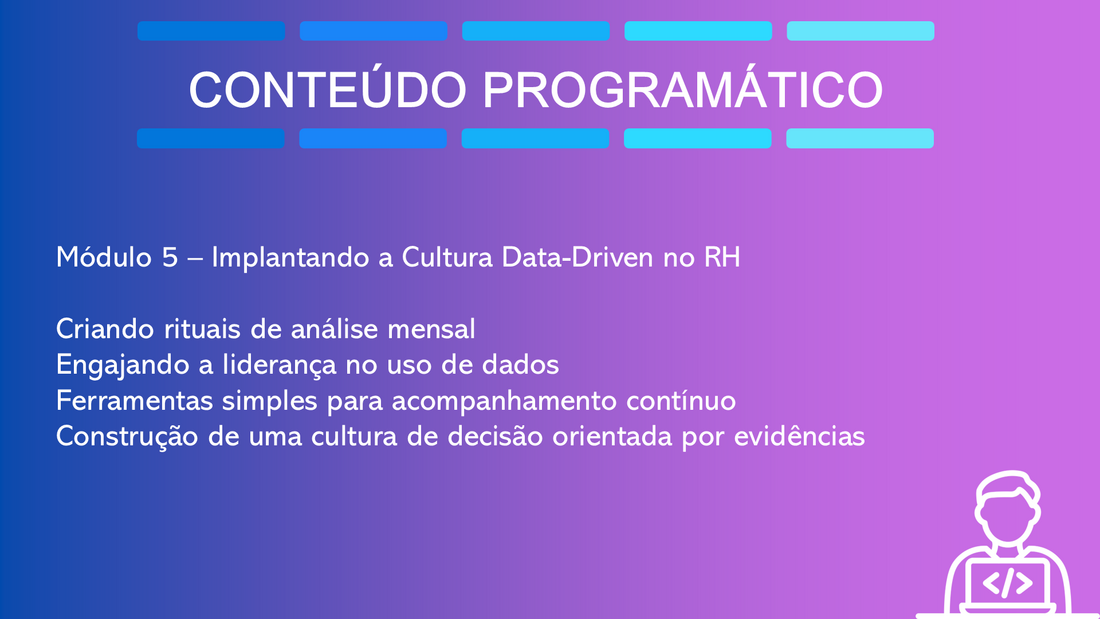 CONTEÚDO PROGRAMÁTICO

Módulo 5 – Implantando a Cultura Data-Driven no RH

Criando rituais de análise mensal
Engajando a liderança no uso de dados
Ferramentas simples para acompanhamento contínuo
Construção de uma cultura de decisão orientada por evidências

</>